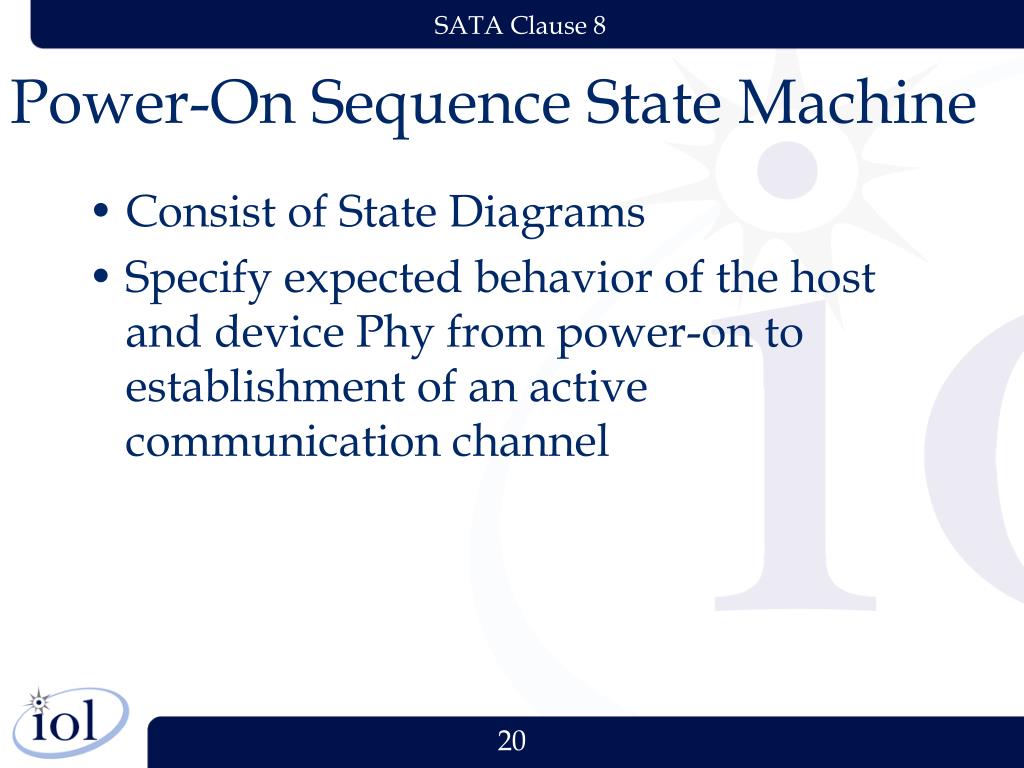 SATA Clause 8

Power-On Sequence State Machine

• Consist of State Diagrams
• Specify expected behavior of the host and device Phy from power-on to establishment of an active communication channel

iol

20